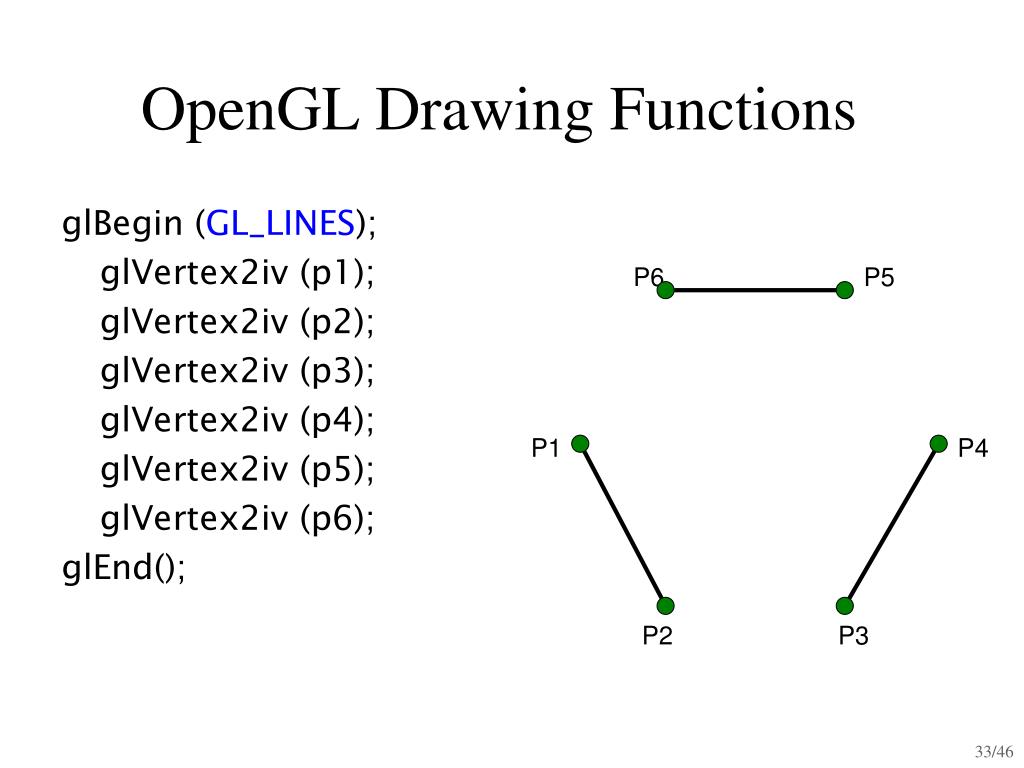 OpenGL Drawing Functions

glBegin (GL_LINES);
glVertex2iv (p1);
glVertex2iv (p2);
glVertex2iv (p3);
glVertex2iv (p4);
glVertex2iv (p5);
glVertex2iv (p6);
glEnd();

P6
P5
P1
P4
P2
P3

33/46